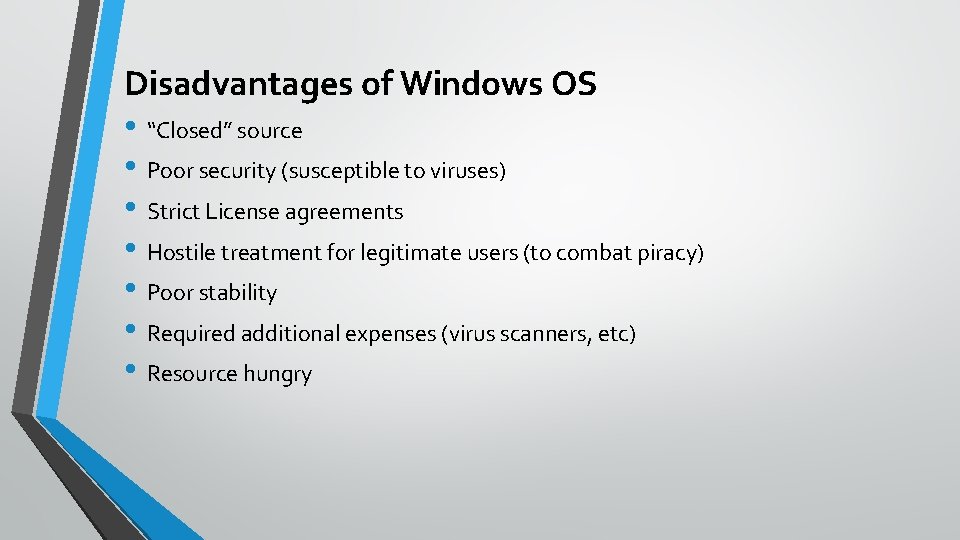 Disadvantages of Windows OS

• “Closed” source
• Poor security (susceptible to viruses)
• Strict License agreements
• Hostile treatment for legitimate users (to combat piracy)
• Poor stability
• Required additional expenses (virus scanners, etc)
• Resource hungry